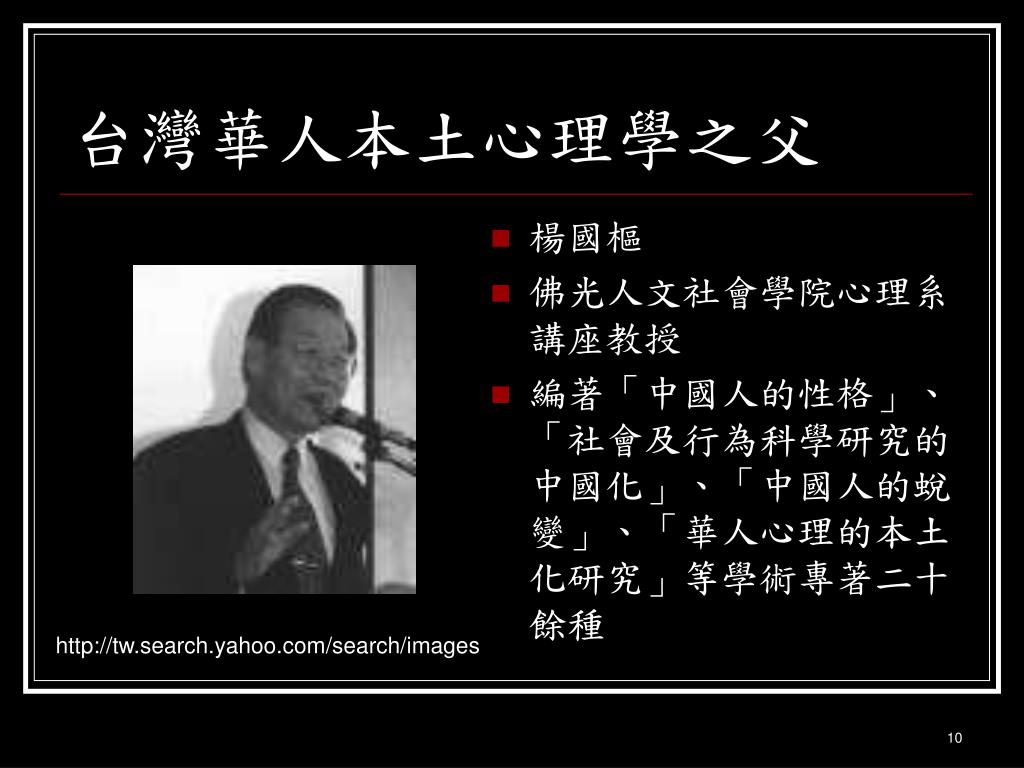 台灣華人本土心理學之父

- 楊國樞
- 佛光人文社會學院心理系講座教授
- 編著「中國人的性格」、「社會及行為科學研究的中國化」、「中國人的蛻變」、「華人心理的本土化研究」等學術專著二十餘種

http://tw.search.yahoo.com/search/images

10